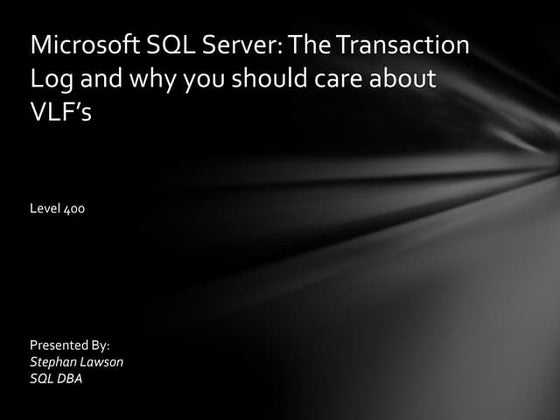 Microsoft SQL Server: The Transaction Log and why you should care about VLF's

Level 400

Presented By:
Stephan Lawson
SQL DBA